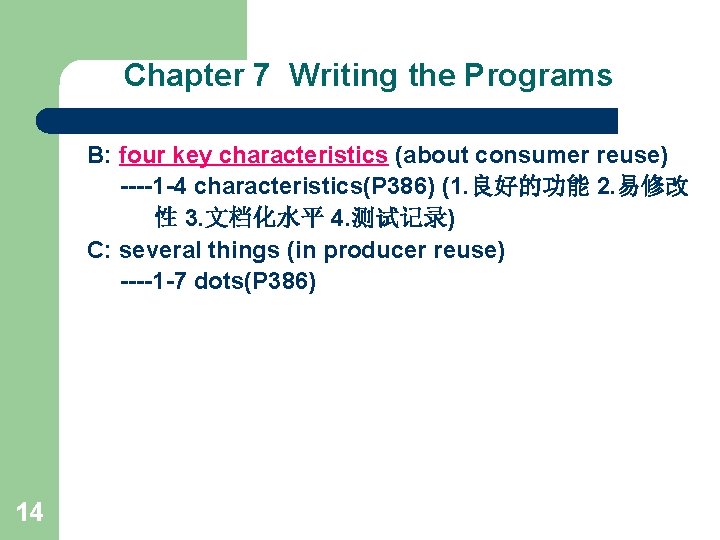 Chapter 7 Writing the Programs

B: four key characteristics (about consumer reuse)
----1-4 characteristics(P386) (1.良好的功能 2.易修改性 3.文档化水平 4.测试记录)
C: several things (in producer reuse)
----1-7 dots(P386)

14